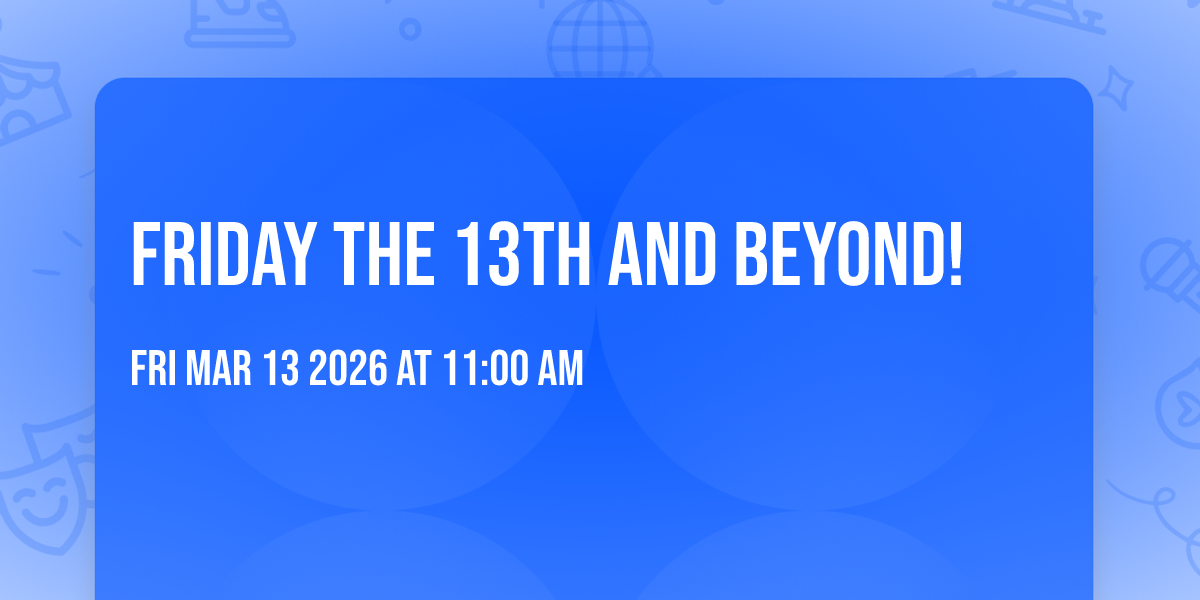 FRIDAY THE 13TH AND BEYOND!

FRI MAR 13 2026 AT 11:00 AM